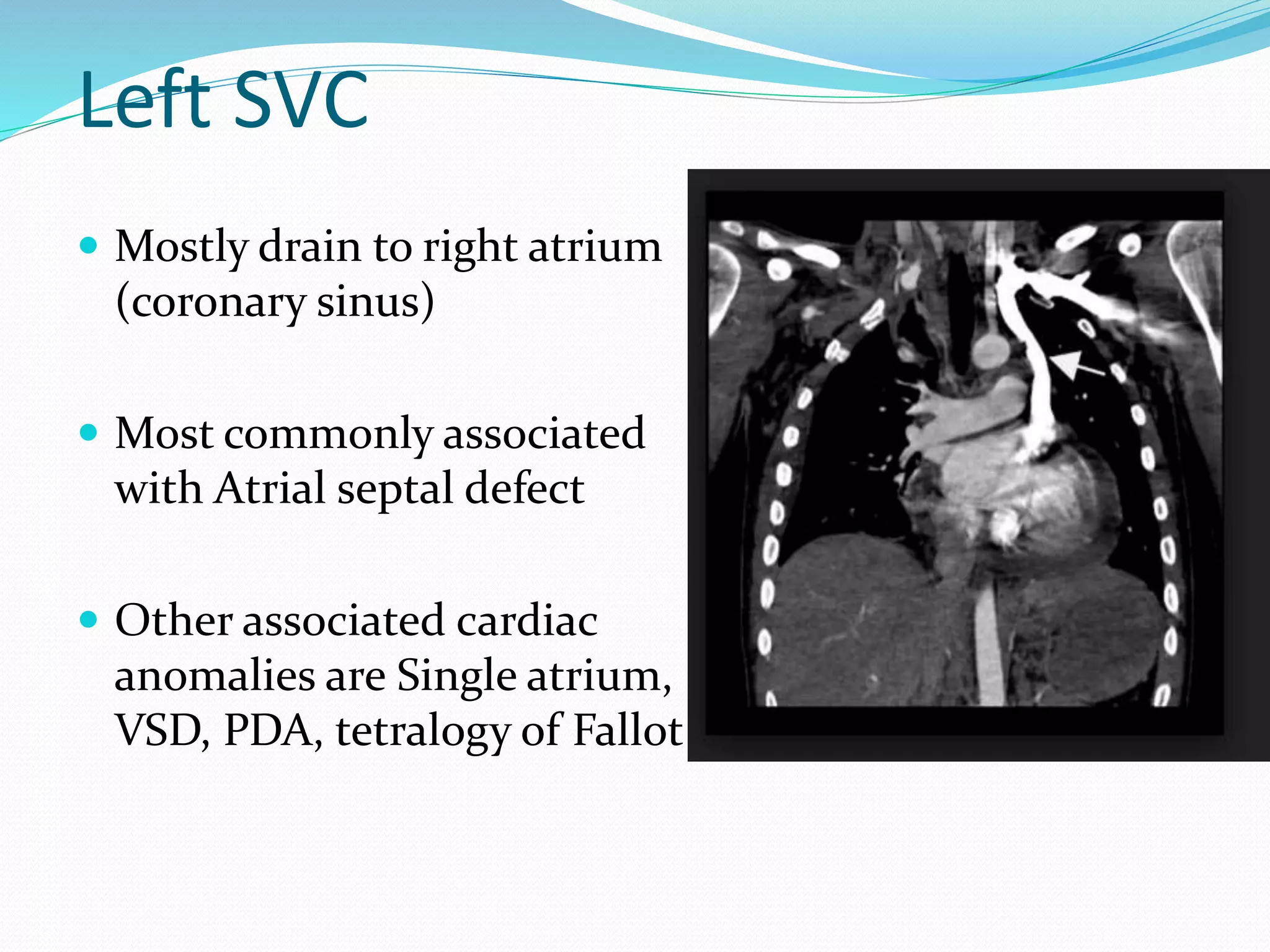 Left SVC

- Mostly drain to right atrium (coronary sinus)

- Most commonly associated with Atrial septal defect

- Other associated cardiac anomalies are Single atrium, VSD, PDA, tetralogy of Fallot